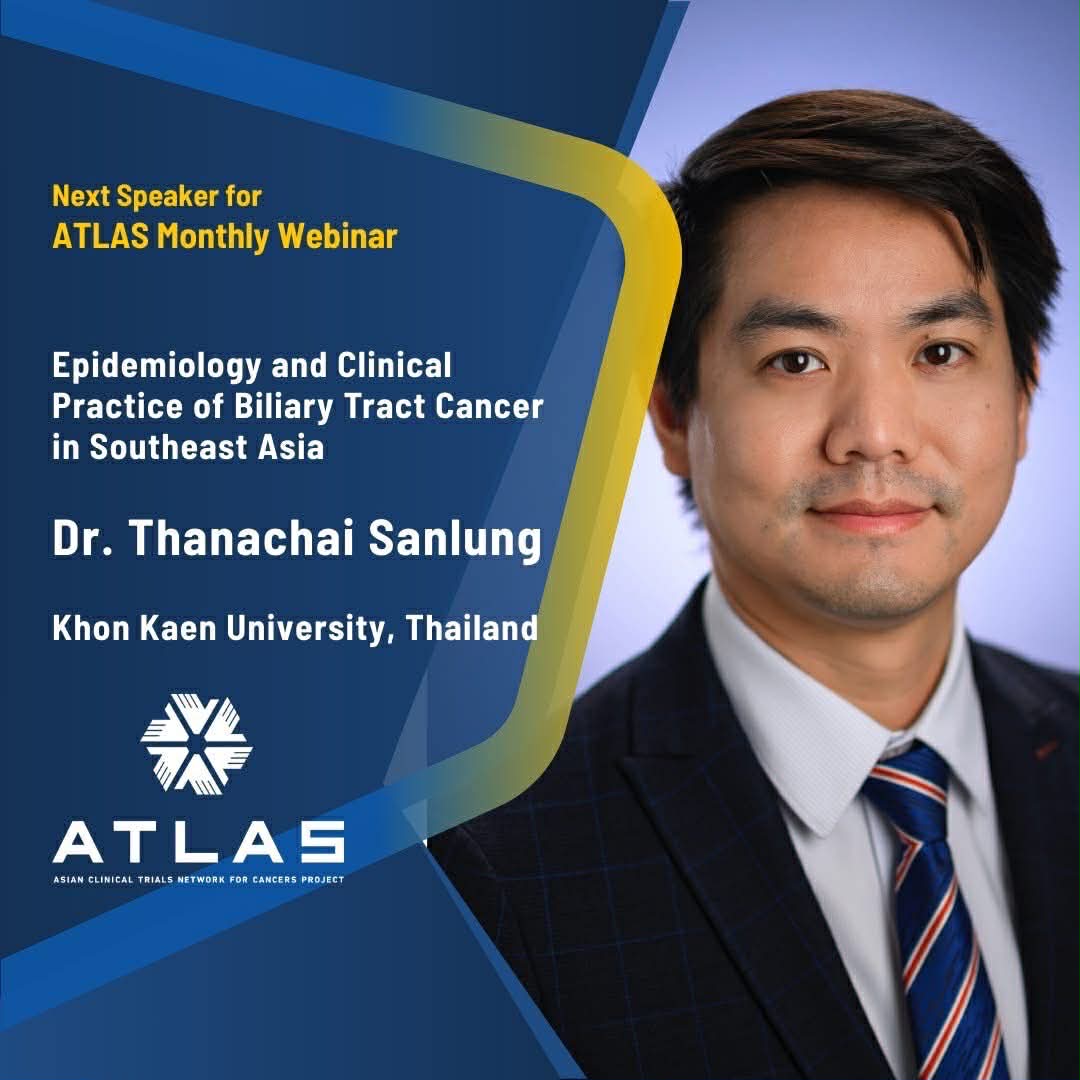 Next Speaker for
ATLAS Monthly Webinar

Epidemiology and Clinical Practice of Biliary Tract Cancer in Southeast Asia

Dr. Thanachai Sanlung

Khon Kaen University, Thailand

ATLAS
ASIAN CLINICAL TRIALS NETWORK FOR CANCERS PROJECT